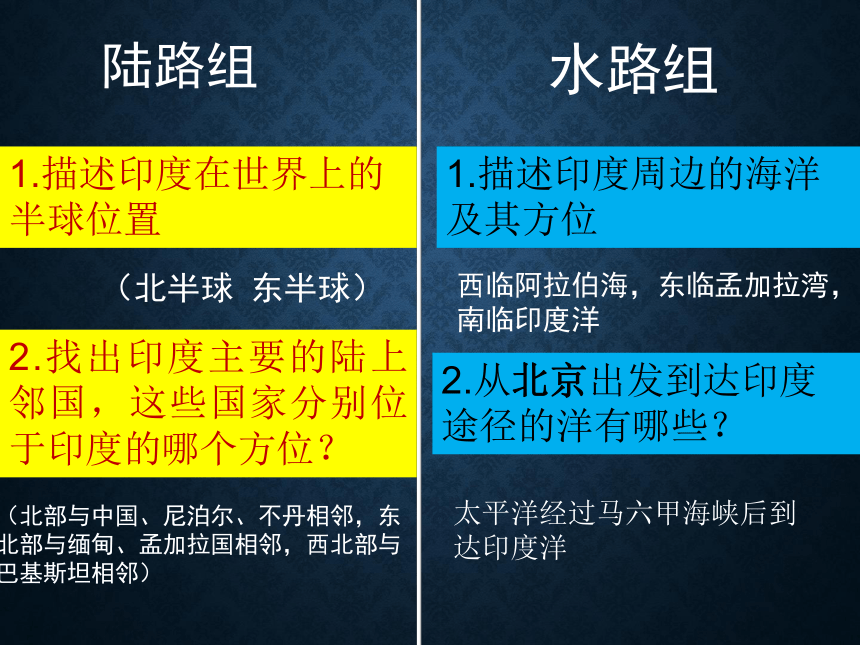 陆路组

1.描述印度在世界上的半球位置

（北半球 东半球）

2.找出印度主要的陆上邻国，这些国家分别位于印度的哪个方位？

（北部与中国、尼泊尔、不丹相邻，东北部与缅甸、孟加拉国相邻，西北部与巴基斯坦相邻）

水路组

1.描述印度周边的海洋及其方位

西临阿拉伯海，东临孟加拉湾，南临印度洋

2.从北京出发到达印度途径的洋有哪些？

太平洋经过马六甲海峡后到达印度洋